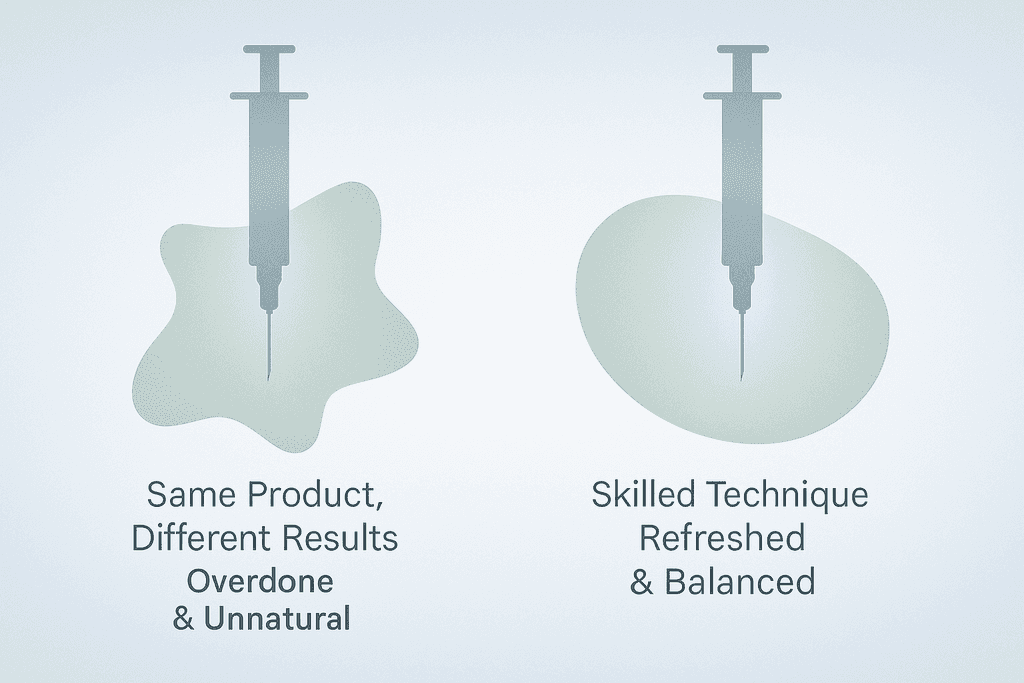 Same Product, Different Results
Overdone & Unnatural

Skilled Technique
Refreshed & Balanced